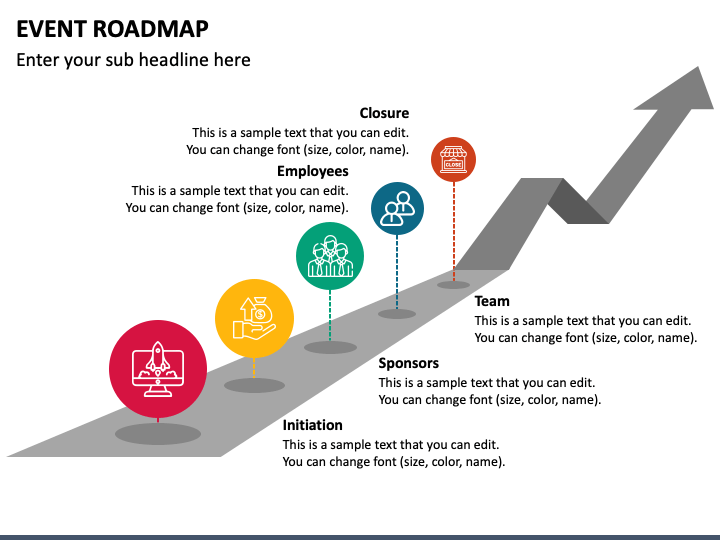 EVENT ROADMAP

Enter your sub headline here

Closure
This is a sample text that you can edit. You can change font (size, color, name).

Employees
This is a sample text that you can edit. You can change font (size, color, name).

CLOSE

Team
This is a sample text that you can edit. You can change font (size, color, name).

Sponsors
This is a sample text that you can edit. You can change font (size, color, name).

Initiation
This is a sample text that you can edit. You can change font (size, color, name).